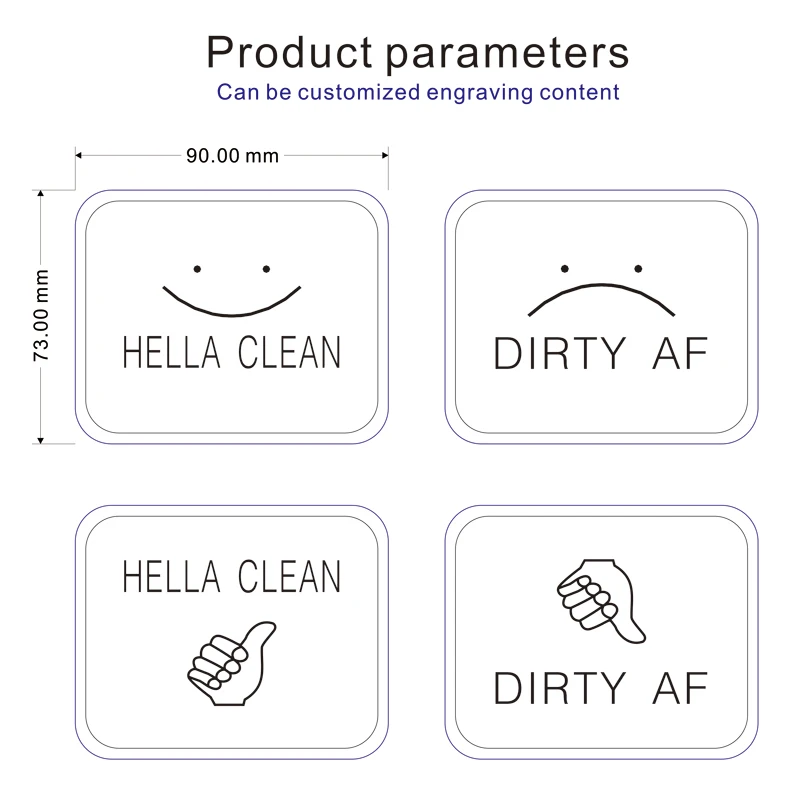 Product parameters

Can be customized engraving content

90.00 mm

73.00 mm

HELLA CLEAN

DIRTY AF

HELLA CLEAN

DIRTY AF